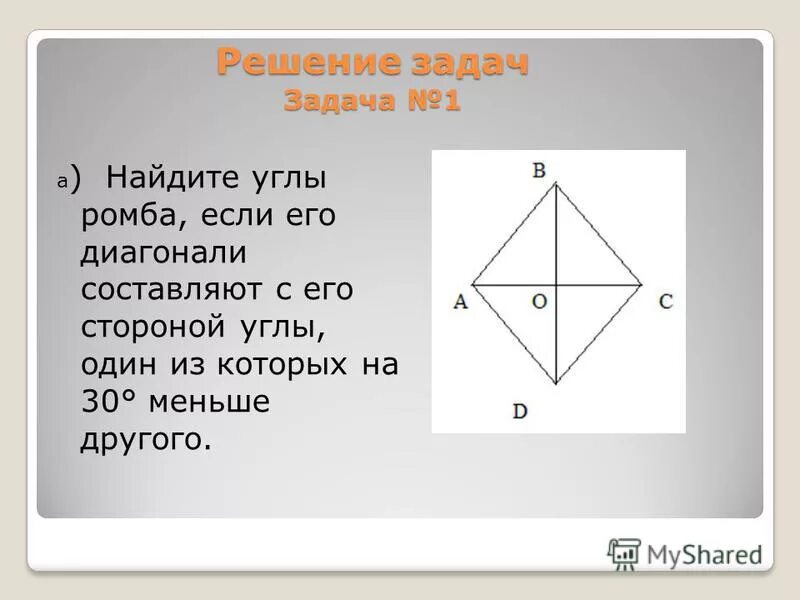 Решение задач
Задача №1

а) Найдите углы ромба, если его диагонали составляют с его стороной углы, один из которых на 30° меньше другого.

B
A
O
C
D

MyShared